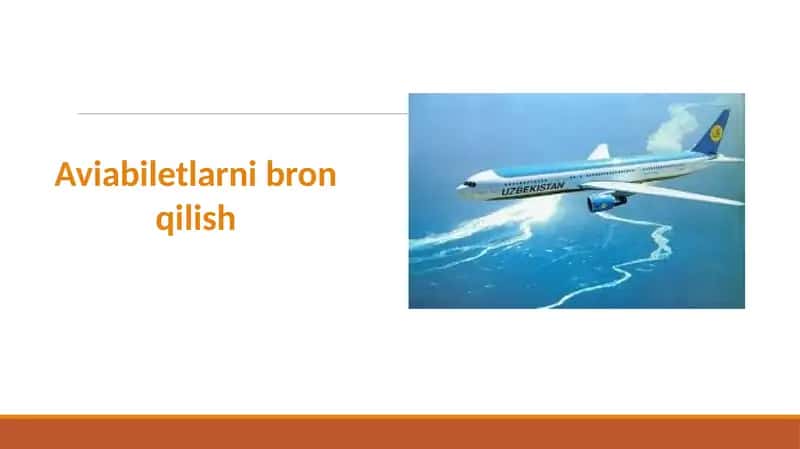 Aviabiletlarni bron qilish

UZBEKISTAN